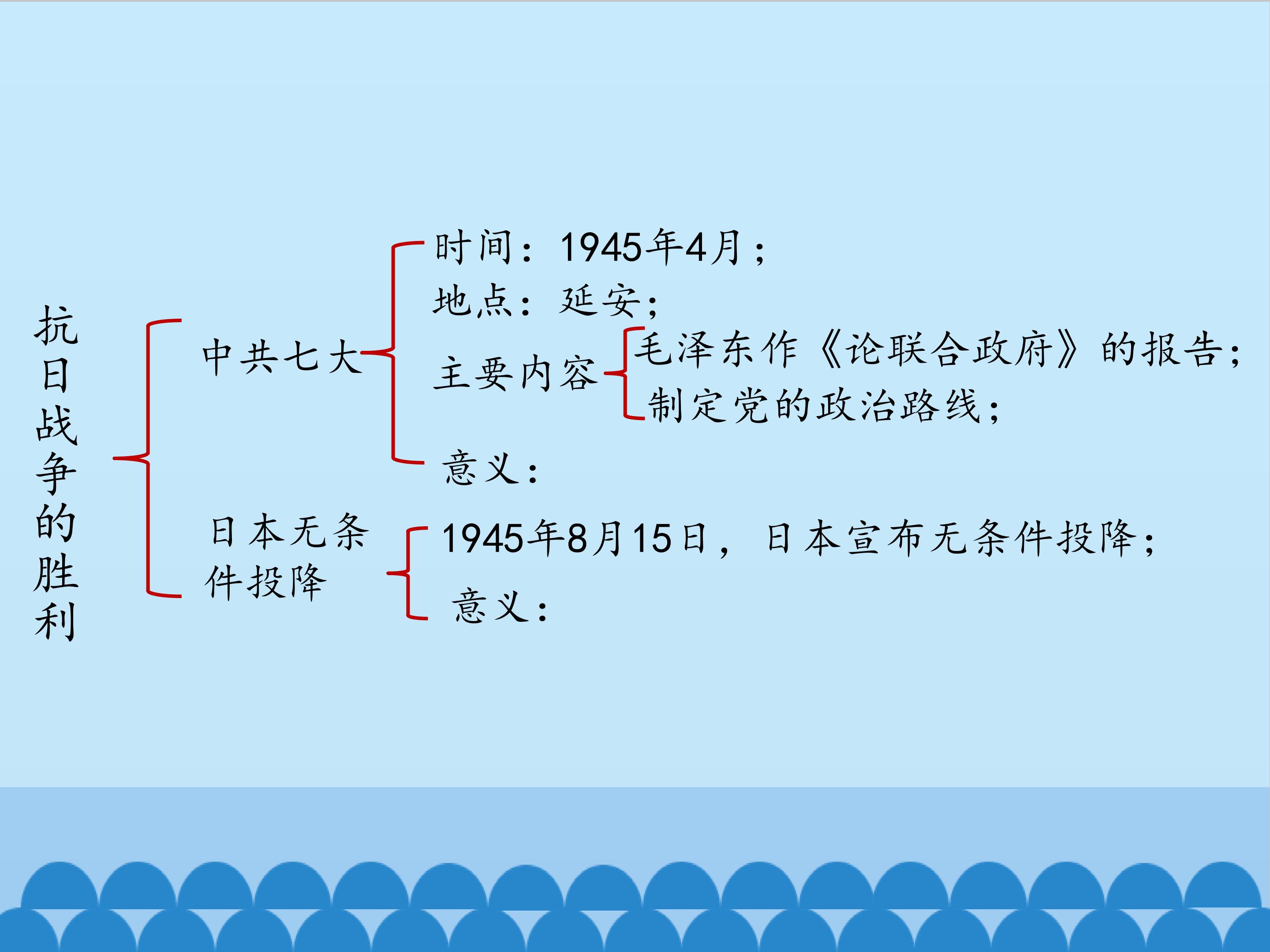 抗日战争的胜利

中共七大

时间：1945年4月；

地点：延安；

主要内容

毛泽东作《论联合政府》的报告；

制定党的政治路线；

意义：

日本无条件投降

1945年8月15日，日本宣布无条件投降；

意义：